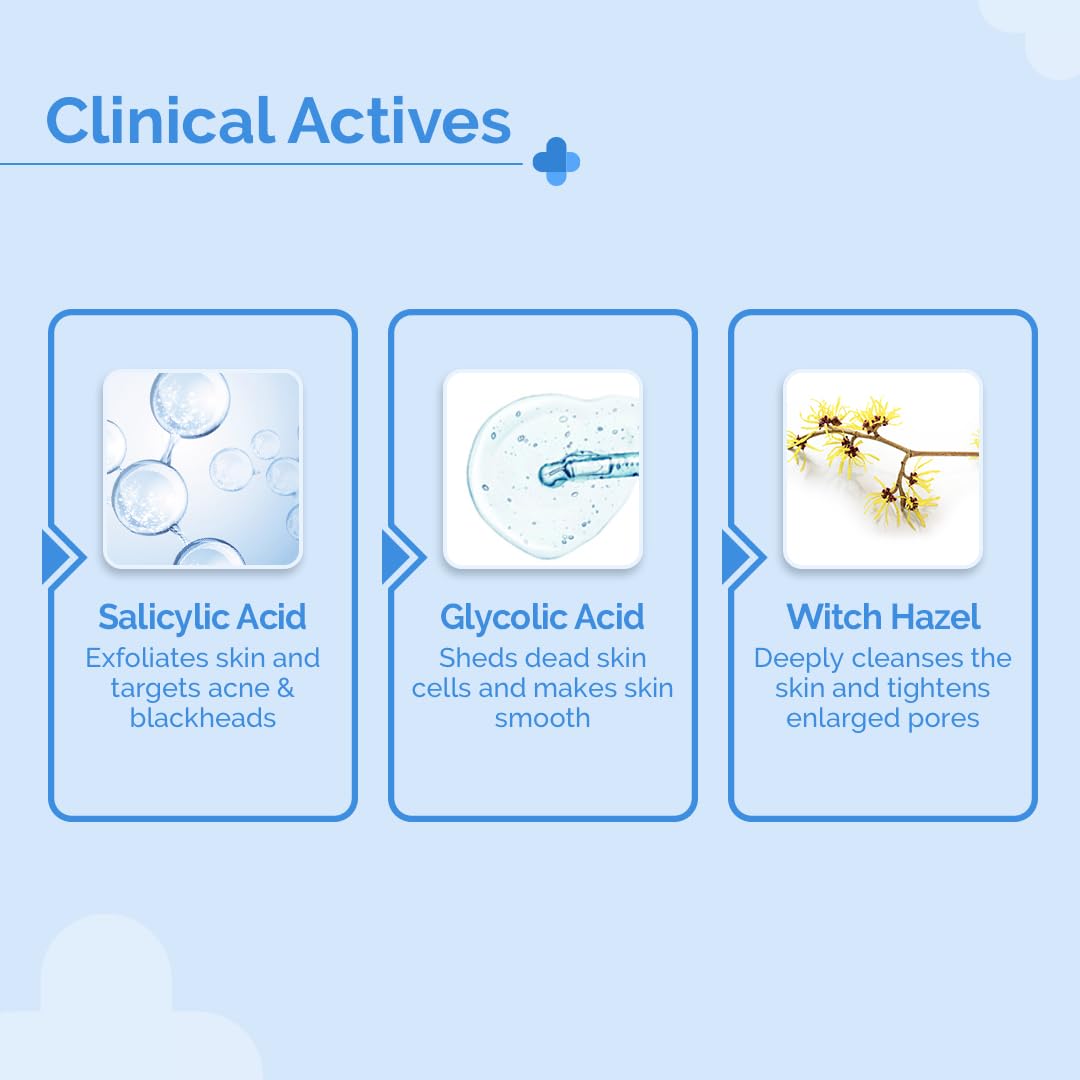 Clinical Actives

Salicylic Acid
Exfoliates skin and targets acne & blackheads

Glycolic Acid
Sheds dead skin cells and makes skin smooth

Witch Hazel
Deeply cleanses the skin and tightens enlarged pores